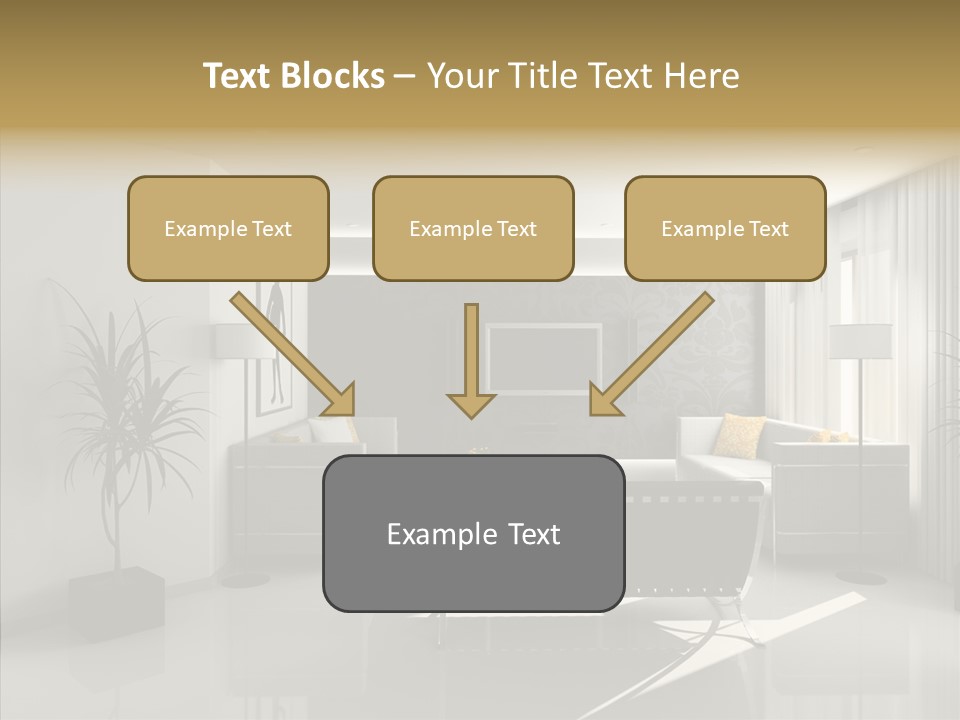 Text Blocks – Your Title Text Here

Example Text

Example Text

Example Text

Example Text